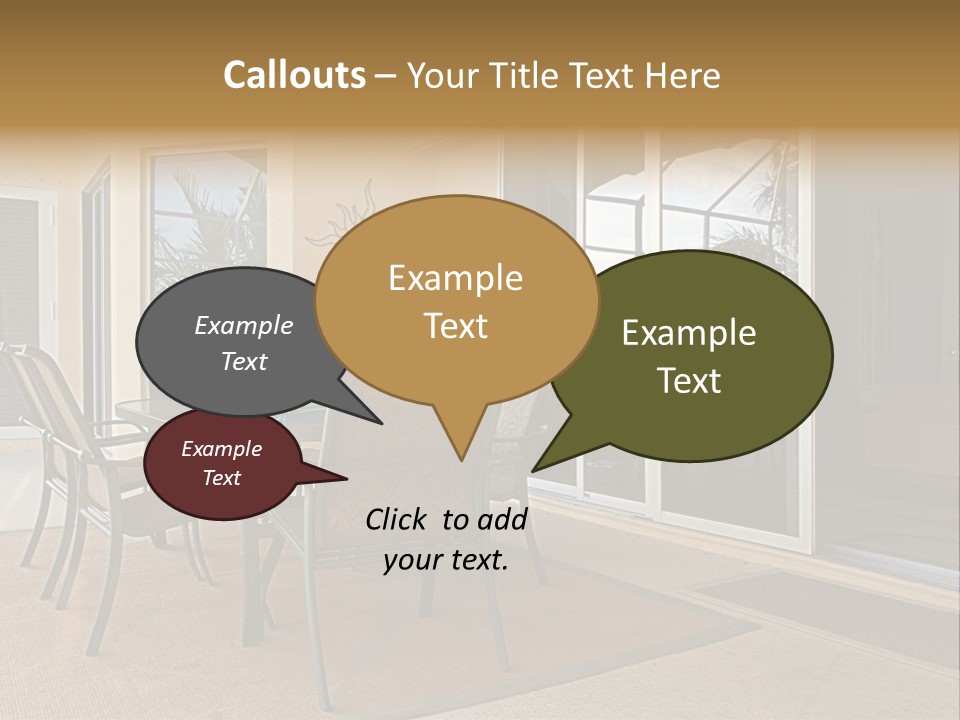 Callouts – Your Title Text Here

Example Text

Example Text

Example Text

Example Text

Click to add your text.